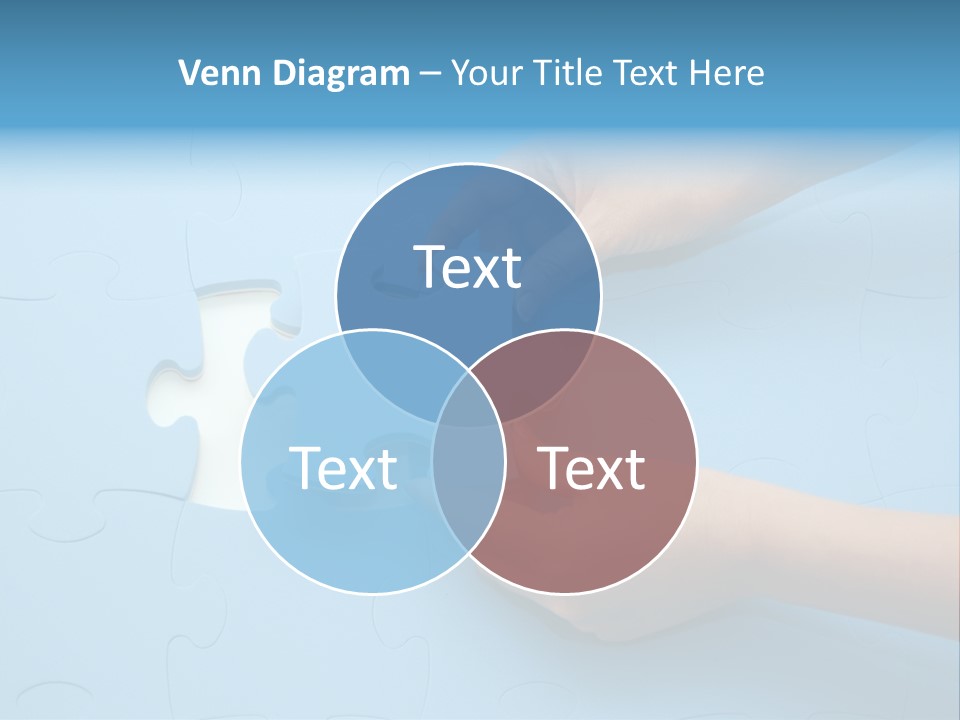 Venn Diagram – Your Title Text Here

Text

Text

Text